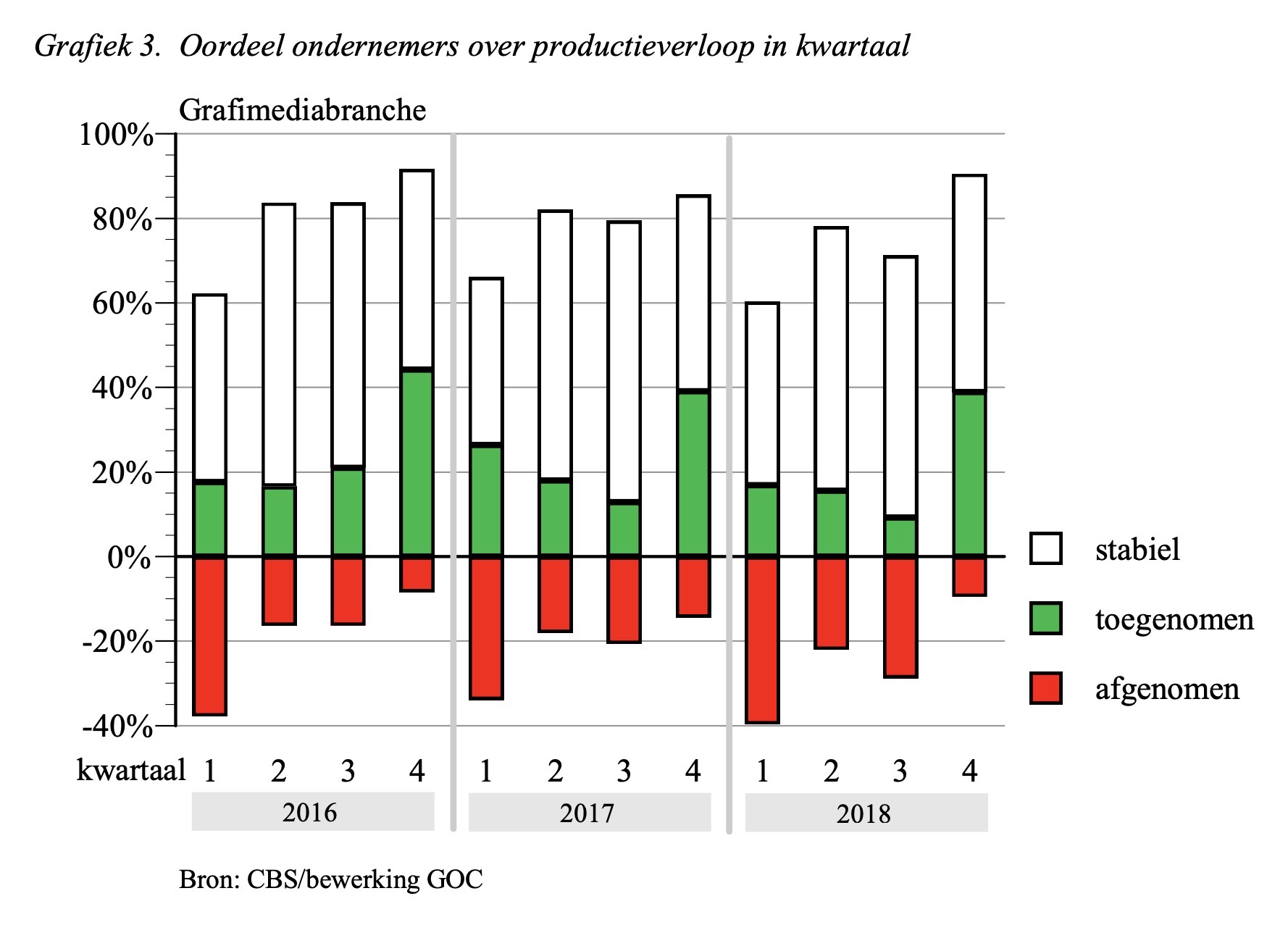 Grafiek 3. Oordeel ondernemers over productieverloop in kwartaal

Grafimediabranche

100%
80%
60%
40%
20%
0%
-20%
-40%

kwartaal 1 2 3 4 1 2 3 4 1 2 3 4

2016
2017
2018

stabiel
toegenomen
afgenomen

Bron: CBS/bewerking GOC